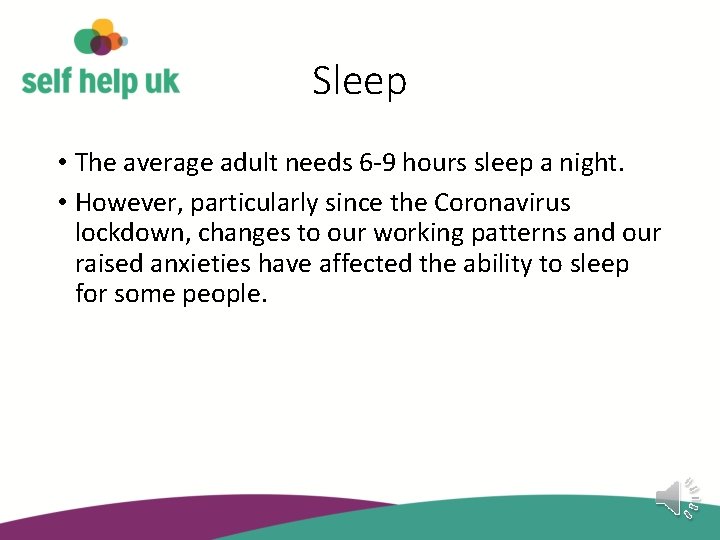 self help uk

Sleep

• The average adult needs 6-9 hours sleep a night.

• However, particularly since the Coronavirus lockdown, changes to our working patterns and our raised anxieties have affected the ability to sleep for some people.